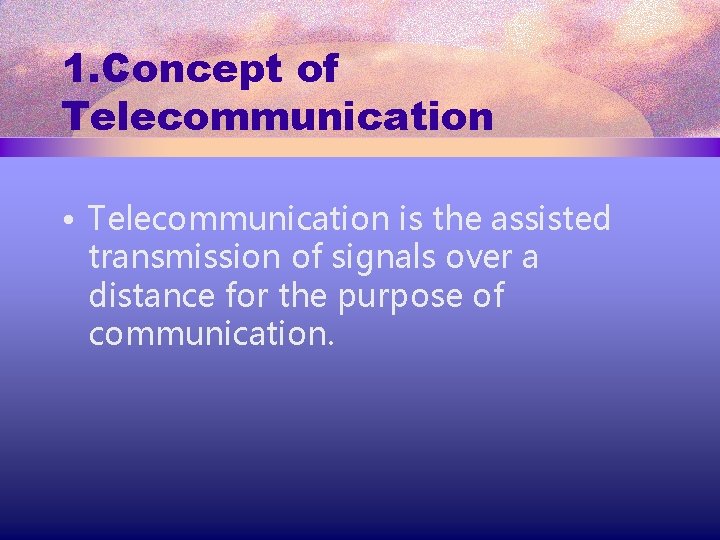 1.Concept of Telecommunication

• Telecommunication is the assisted transmission of signals over a distance for the purpose of communication.